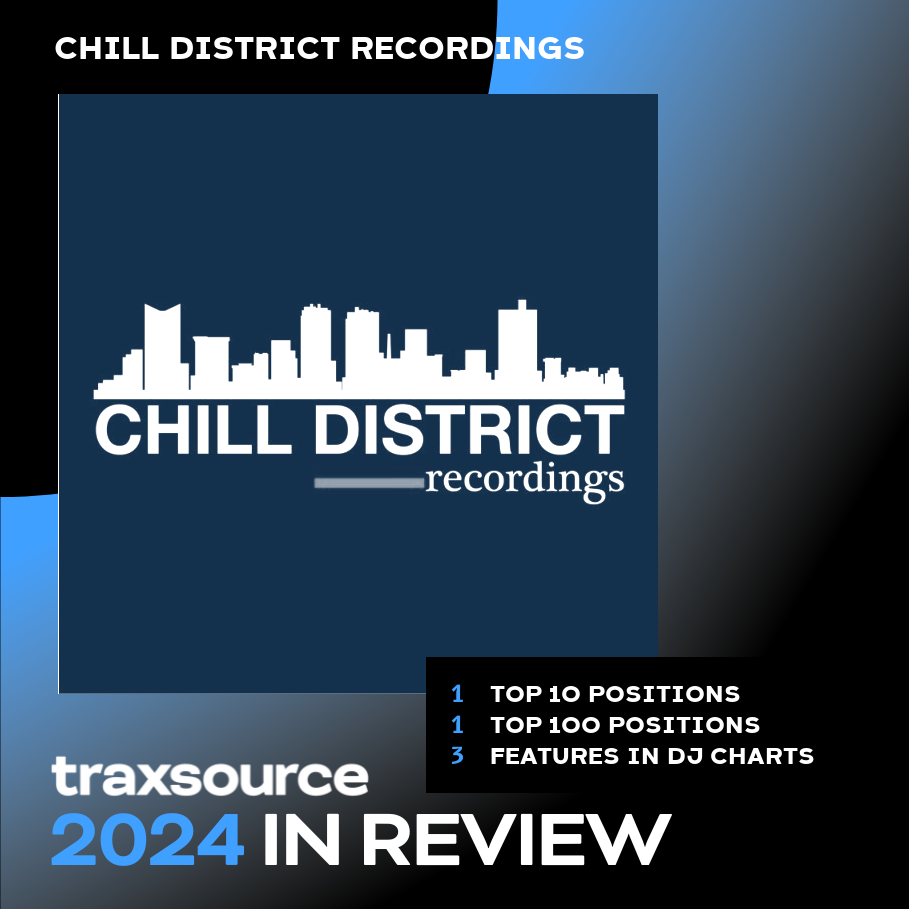 CHILL DISTRICT RECORDINGS

CHILL DISTRICT
recordings

1 TOP 10 POSITIONS
1 TOP 100 POSITIONS
3 FEATURES IN DJ CHARTS

traxsource
2024 IN REVIEW